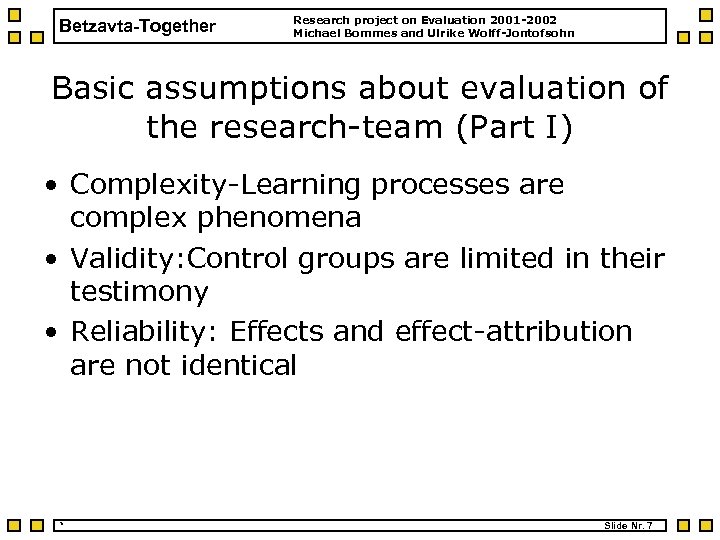 Betzavta-Together

Research project on Evaluation 2001-2002
Michael Bommes and Ulrike Wolff-Jontofsohn

Basic assumptions about evaluation of the research-team (Part I)

• Complexity-Learning processes are complex phenomena
• Validity:Control groups are limited in their testimony
• Reliability: Effects and effect-attribution are not identical

Slide Nr. 7